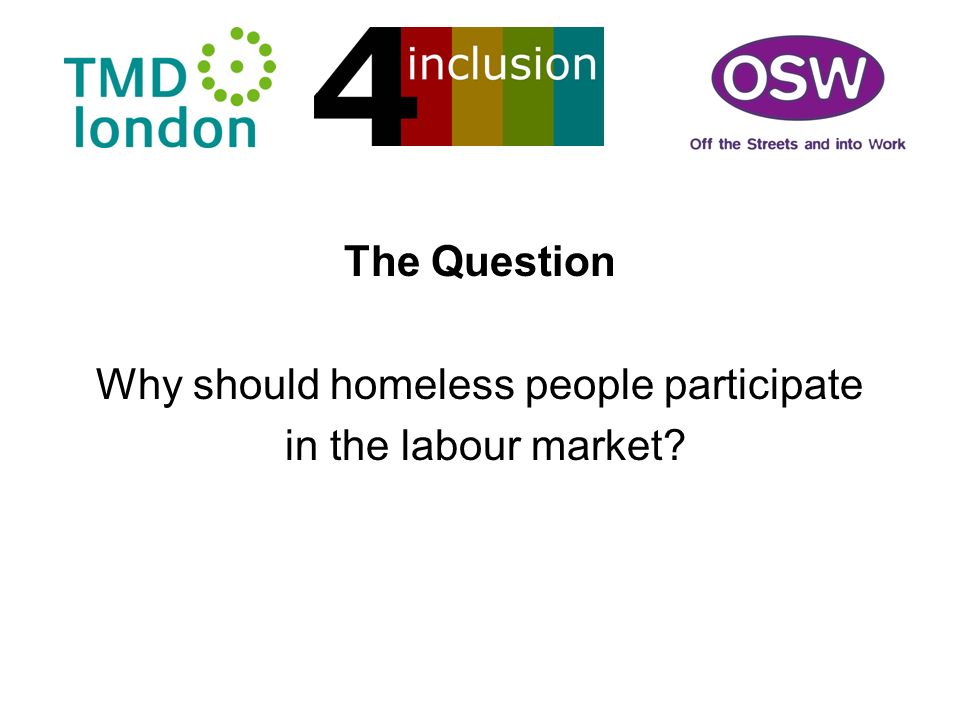 TMD london

4 inclusion

OSW
Off the Streets and into Work

The Question

Why should homeless people participate in the labour market?